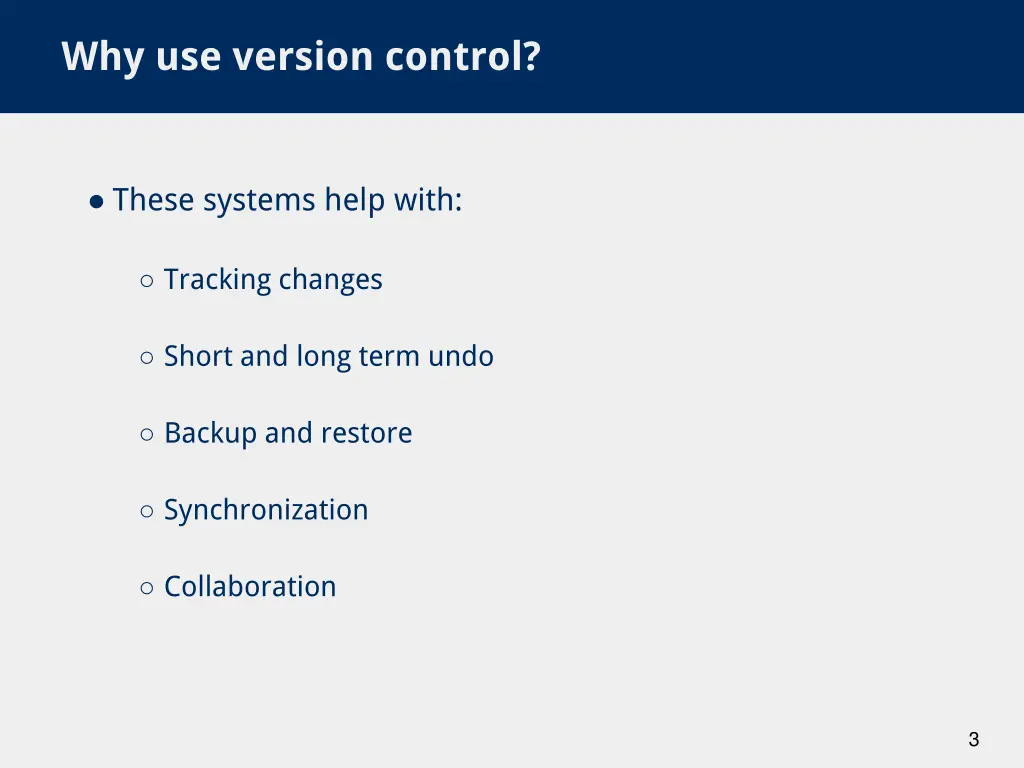 Why use version control?

● These systems help with:

○ Tracking changes

○ Short and long term undo

○ Backup and restore

○ Synchronization

○ Collaboration

3